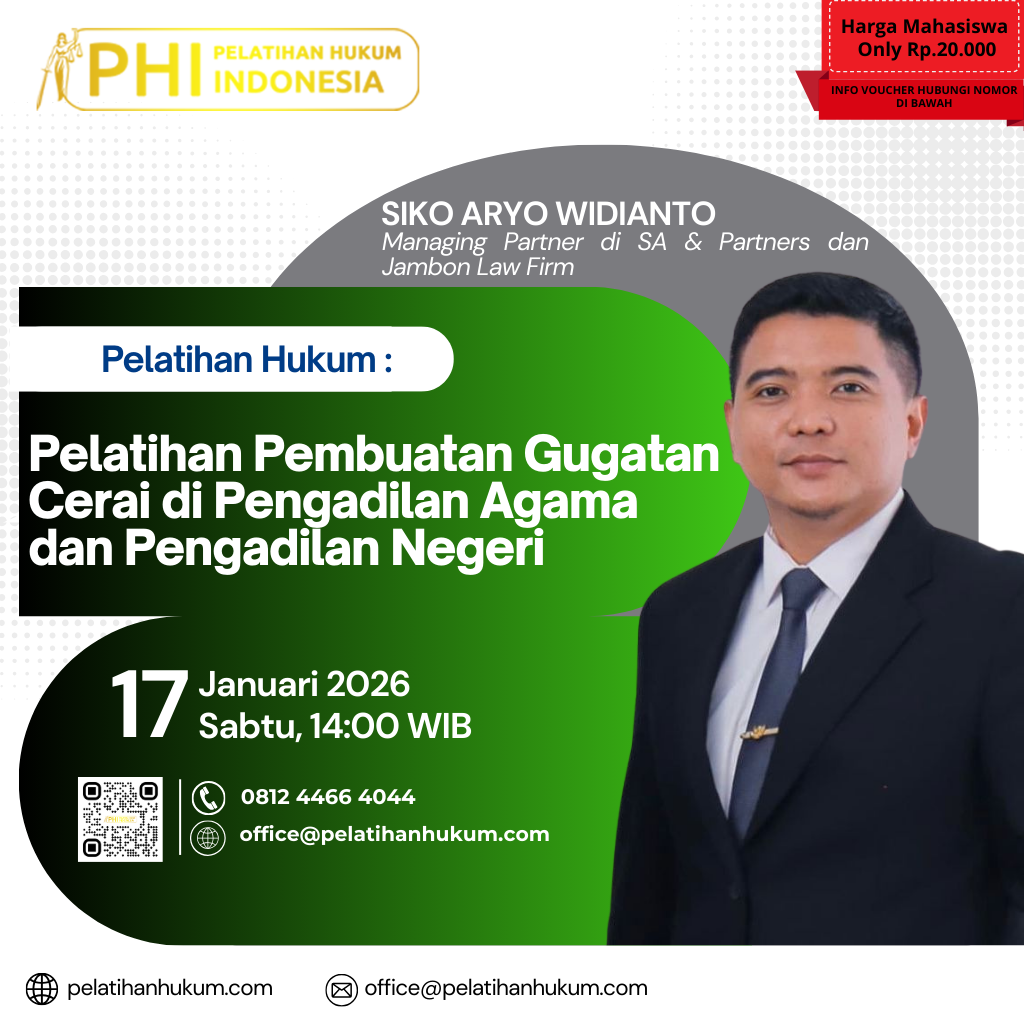 PHI PELATIHAN HUKUM INDONESIA

Harga Mahasiswa Only Rp.20.000

INFO VOUCHER HUBUNGI NOMOR DI BAWAH

SIKO ARYO WIDIANTO
Managing Partner di SA & Partners dan Jambon Law Firm

Pelatihan Hukum :

Pelatihan Pembuatan Gugatan Cerai di Pengadilan Agama dan Pengadilan Negeri

17 Januari 2026
Sabtu, 14:00 WIB

0812 4466 4044
office@pelatihanhukum.com

pelatihanhukum.com
office@pelatihanhukum.com